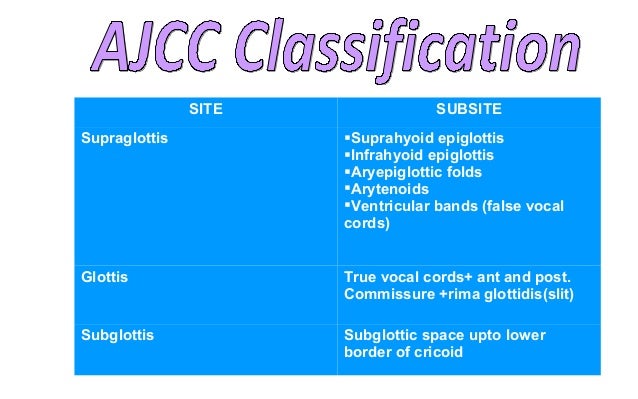 AJCC Classification

| SITE | SUBSITE |
|---|---|
| Supraglottis | ▪Suprahyoid epiglottis ▪Infrahyoid epiglottis ▪Aryepiglottic folds ▪Arytenoids ▪Ventricular bands (false vocal cords) |
| Glottis | True vocal cords+ ant and post. Commissure +rima glottidis(slit) |
| Subglottis | Subglottic space upto lower border of cricoid |